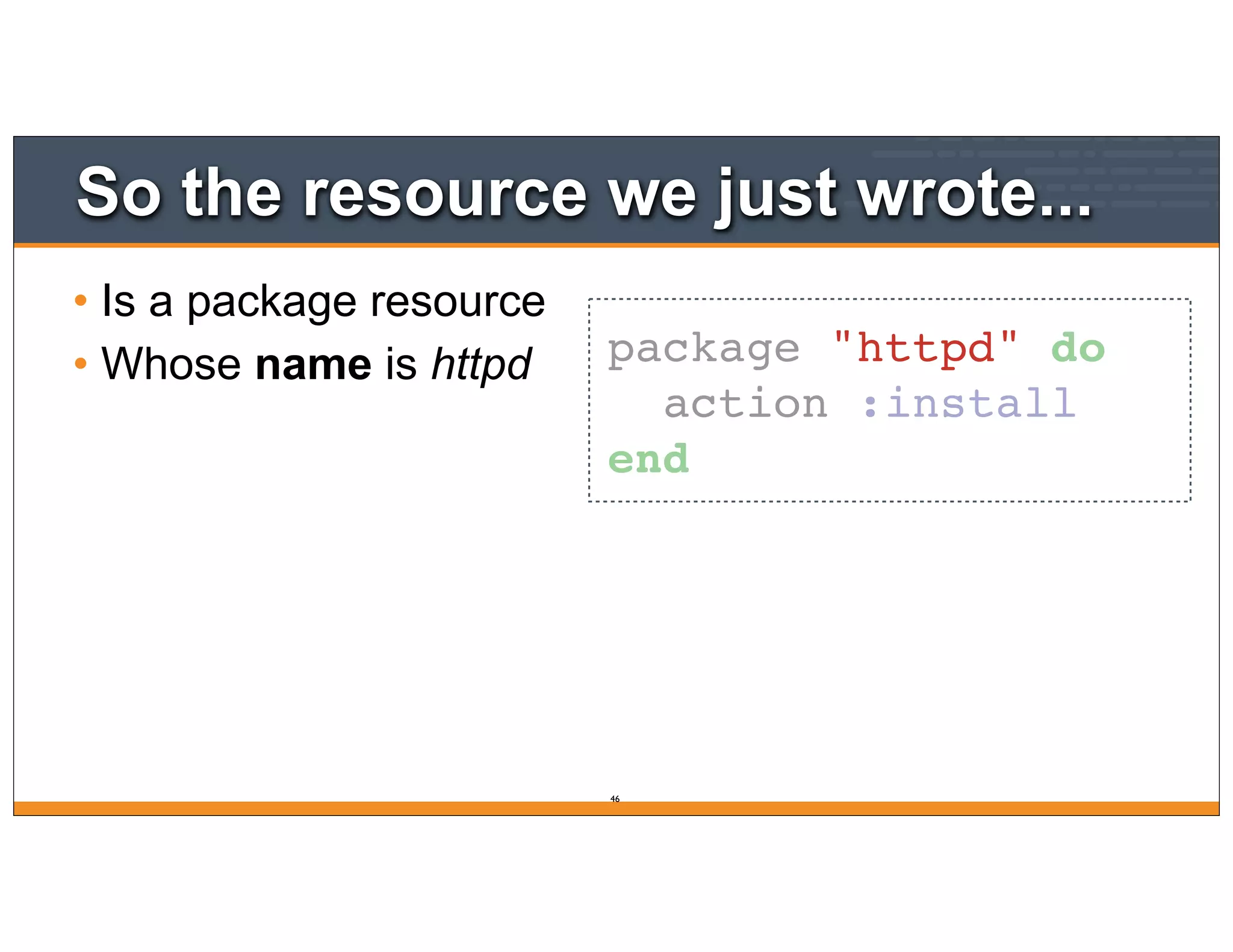 So the resource we just wrote...

• Is a package resource
• Whose name is httpd

package "httpd" do
  action :install
end

46